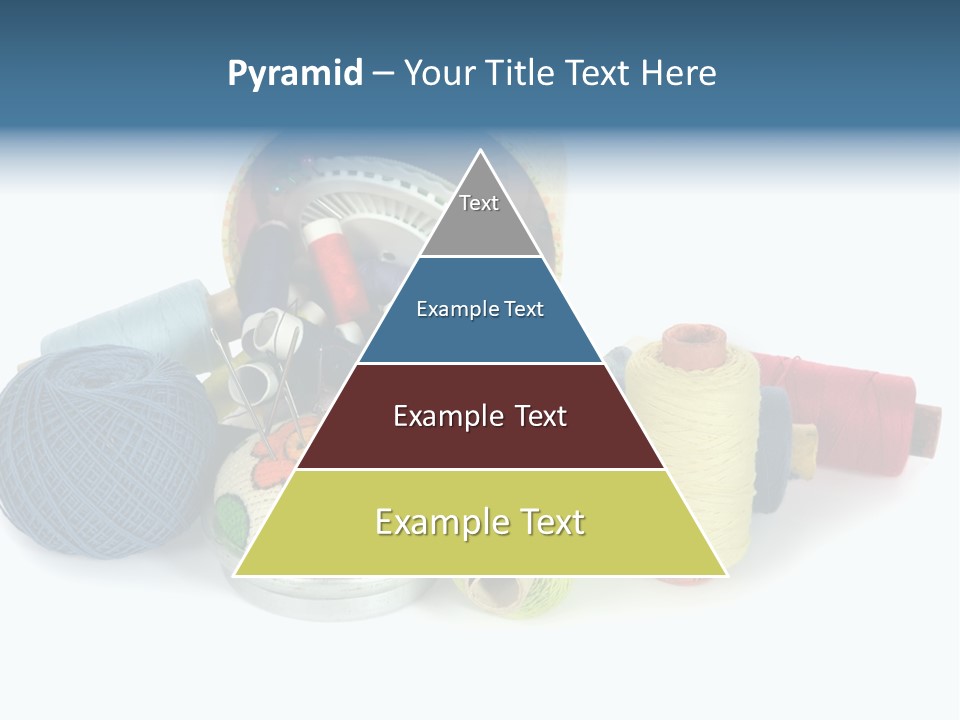 Pyramid – Your Title Text Here

Text

Example Text

Example Text

Example Text